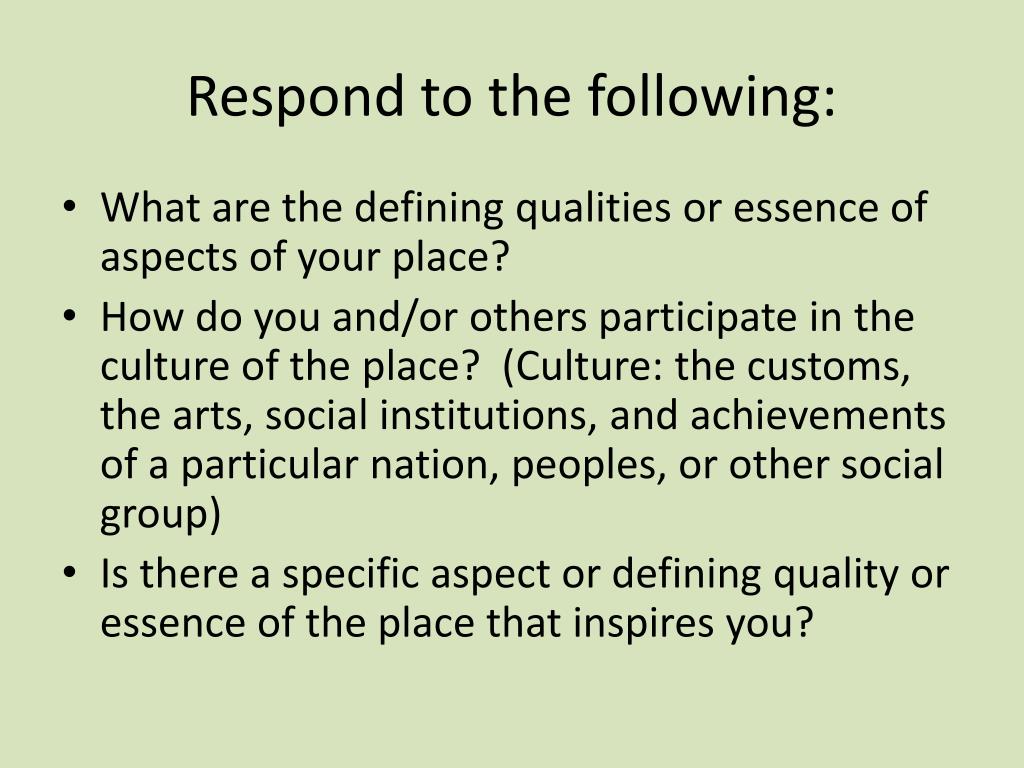 Respond to the following:

• What are the defining qualities or essence of aspects of your place?
• How do you and/or others participate in the culture of the place? (Culture: the customs, the arts, social institutions, and achievements of a particular nation, peoples, or other social group)
• Is there a specific aspect or defining quality or essence of the place that inspires you?